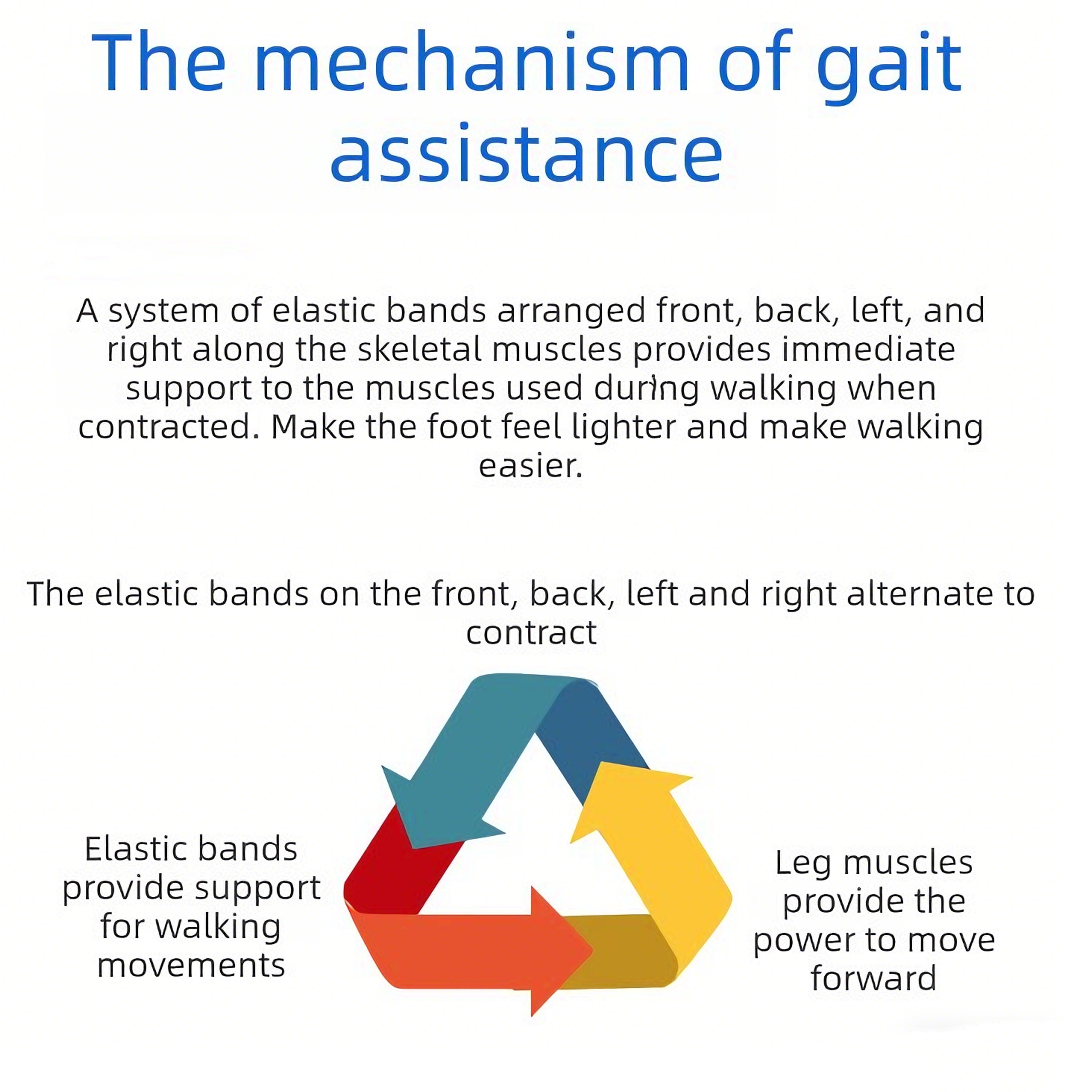 The mechanism of gait assistance

A system of elastic bands arranged front, back, left, and right along the skeletal muscles provides immediate support to the muscles used during walking when contracted. Make the foot feel lighter and make walking easier.

The elastic bands on the front, back, left and right alternate to contract

Elastic bands provide support for walking movements

Leg muscles provide the power to move forward